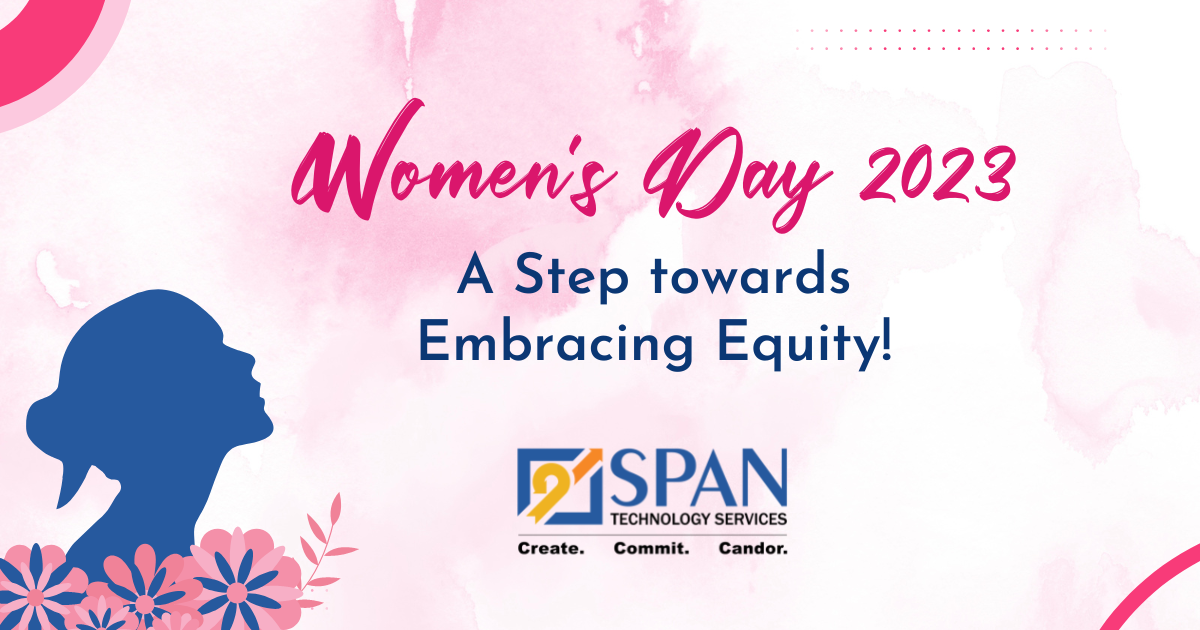 Women's Day 2023

A Step towards Embracing Equity!

SPAN
TECHNOLOGY SERVICES
Create. Commit. Candor.